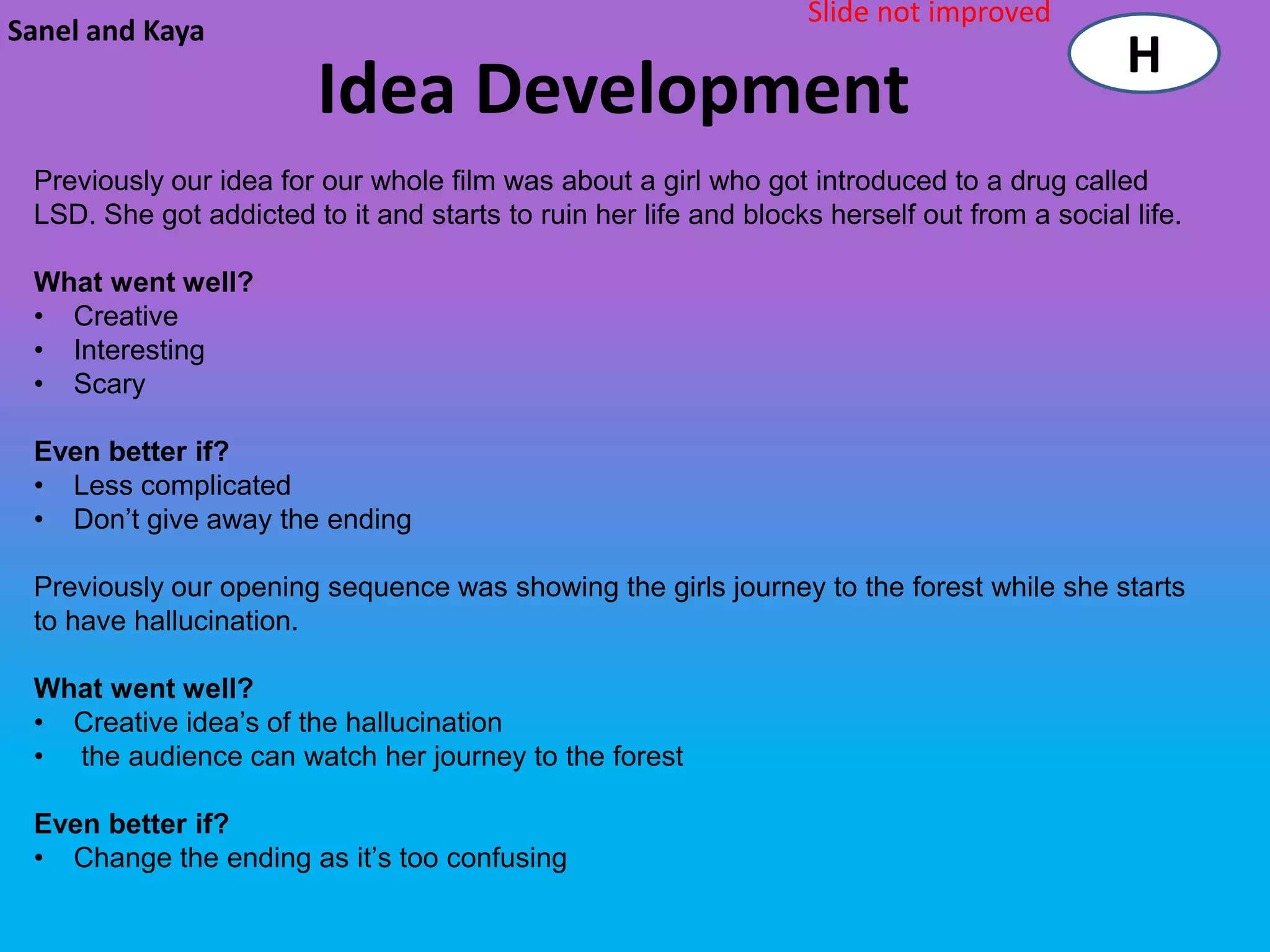 Sanel and Kaya

Slide not improved

H

Idea Development

Previously our idea for our whole film was about a girl who got introduced to a drug called LSD. She got addicted to it and starts to ruin her life and blocks herself out from a social life.

What went well?
• Creative
• Interesting
• Scary

Even better if?
• Less complicated
• Don’t give away the ending

Previously our opening sequence was showing the girls journey to the forest while she starts to have hallucination.

What went well?
• Creative idea’s of the hallucination
• the audience can watch her journey to the forest

Even better if?
• Change the ending as it’s too confusing